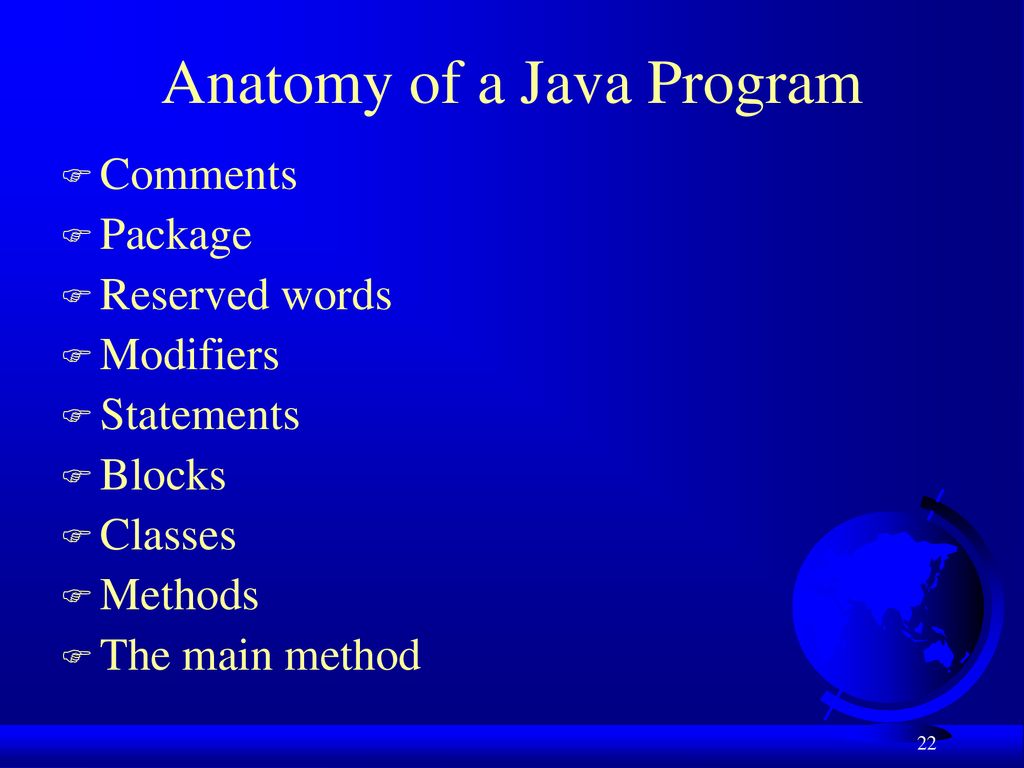 Anatomy of a Java Program

Comments
Package
Reserved words
Modifiers
Statements
Blocks
Classes
Methods
The main method

22